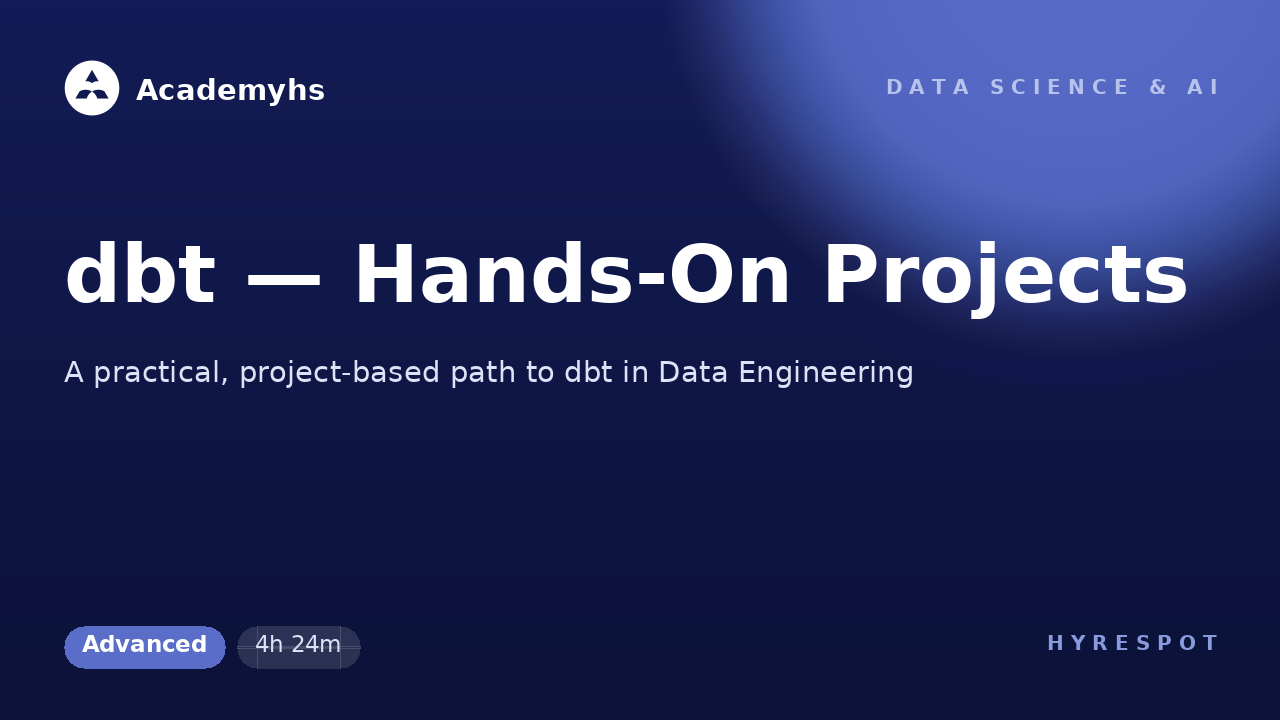 Academyhs

DATA SCIENCE & AI

dbt — Hands-On Projects

A practical, project-based path to dbt in Data Engineering

Advanced 4h 24m

HYRESPOT